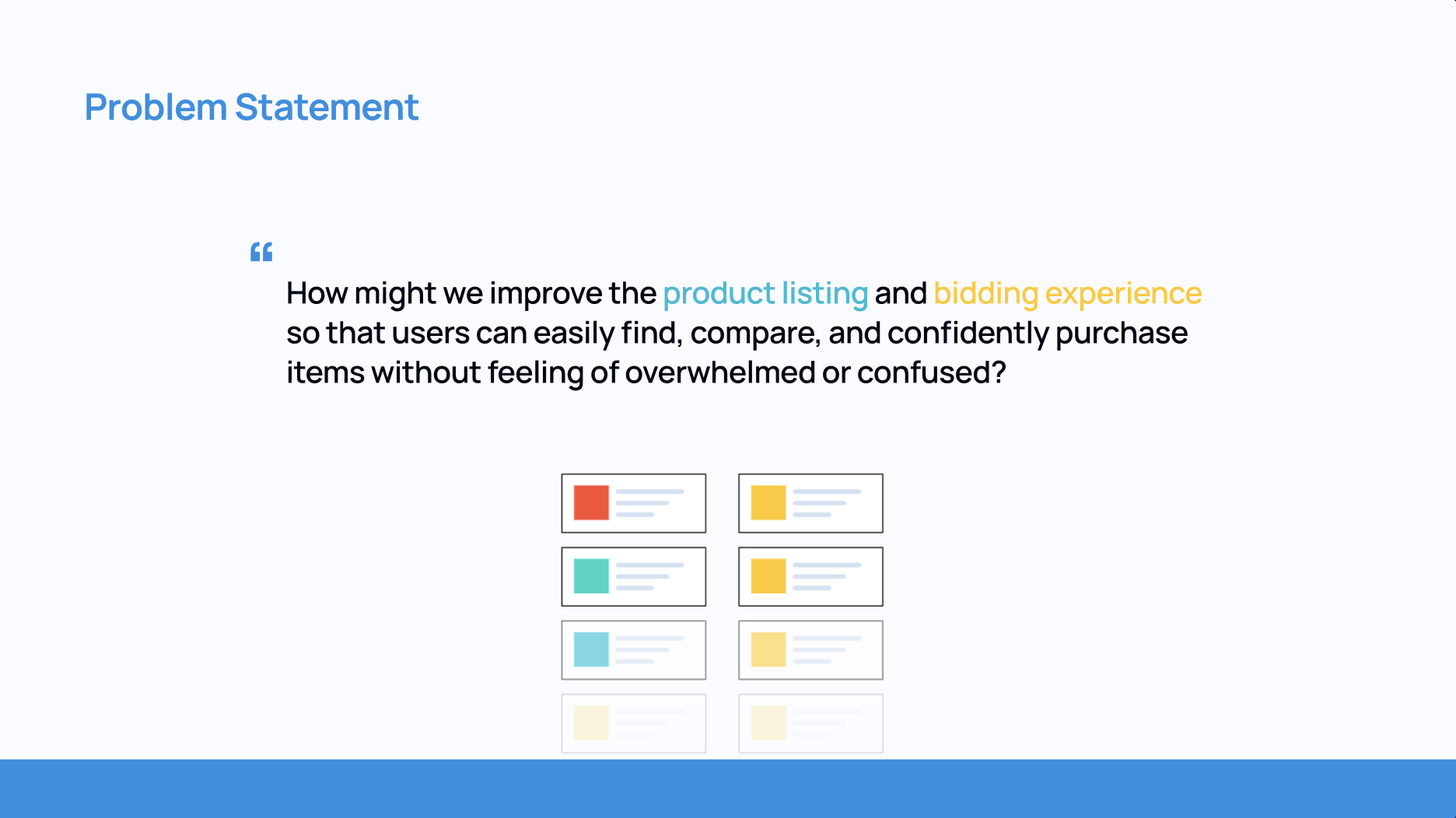 Problem Statement

“

How might we improve the product listing and bidding experience so that users can easily find, compare, and confidently purchase items without feeling of overwhelmed or confused?